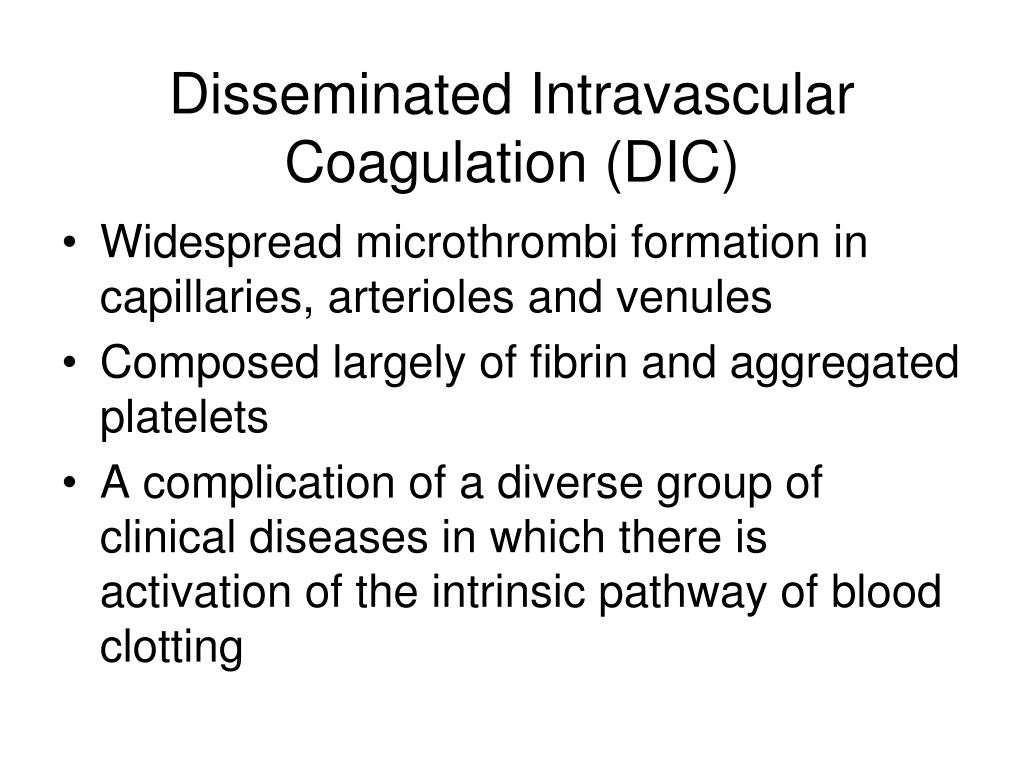 Disseminated Intravascular Coagulation (DIC)

• Widespread microthrombi formation in capillaries, arterioles and venules
• Composed largely of fibrin and aggregated platelets
• A complication of a diverse group of clinical diseases in which there is activation of the intrinsic pathway of blood clotting